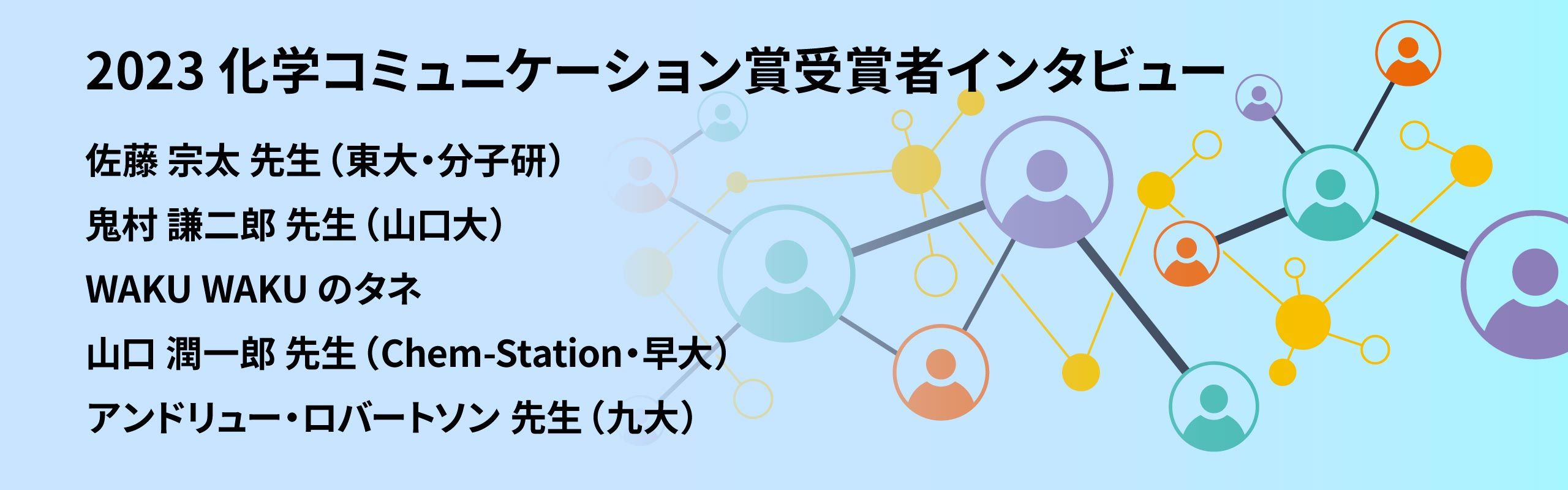 2023 化学コミュニケーション賞受賞者インタビュー

佐藤 宗太 先生（東大・分子研）

鬼村 謙二郎 先生（山口大）

WAKU WAKU のタネ

山口 潤一郎 先生（Chem-Station・早大）

アンドリュー・ロバートソン 先生（九大）